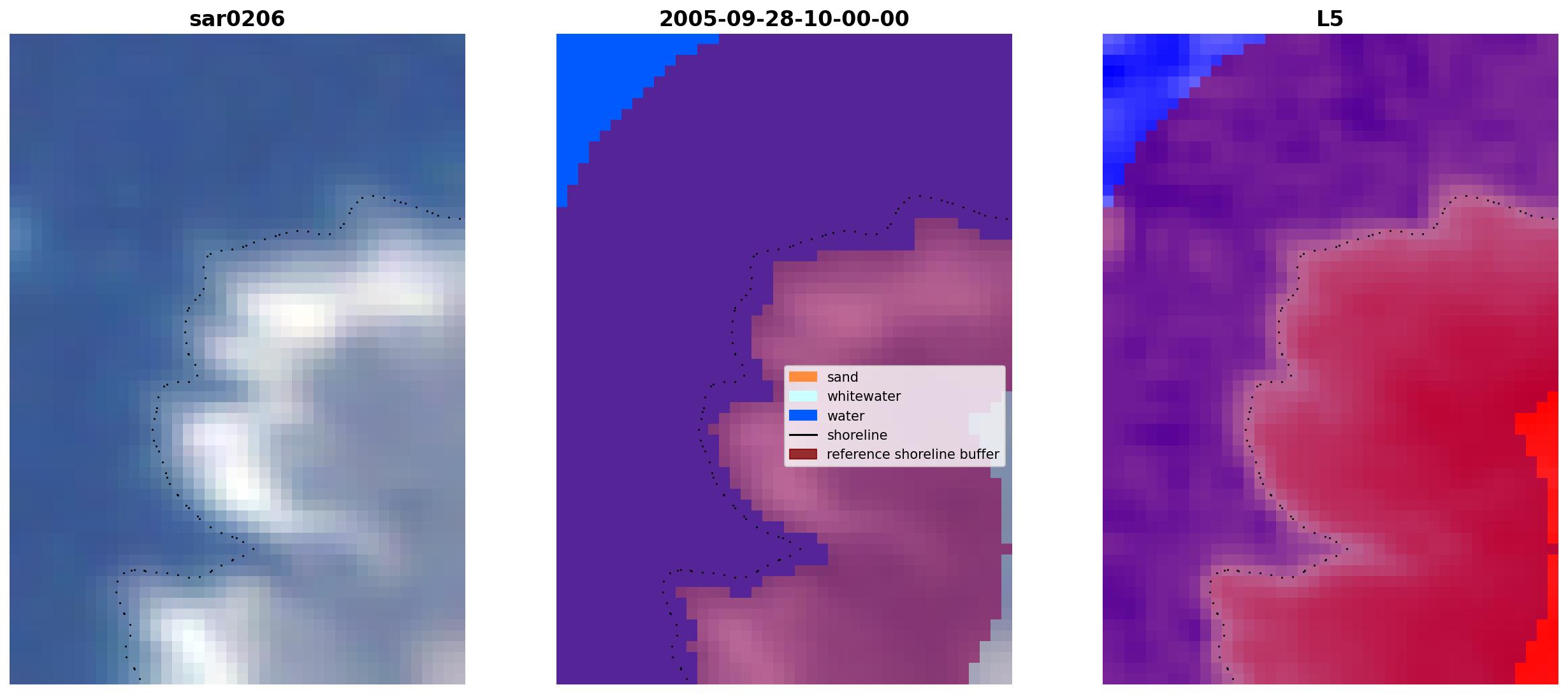 sar0206

2005-09-28-10-00-00

sand
whitewater
water
shoreline
reference shoreline buffer

L5